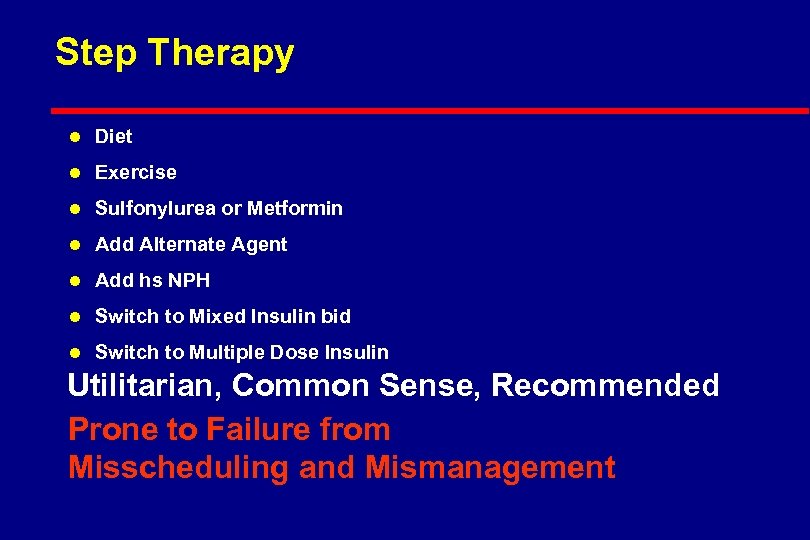 Step Therapy

- Diet
- Exercise
- Sulfonylurea or Metformin
- Add Alternate Agent
- Add hs NPH
- Switch to Mixed Insulin bid
- Switch to Multiple Dose Insulin

Utilitarian, Common Sense, Recommended

Prone to Failure from Misscheduling and Mismanagement